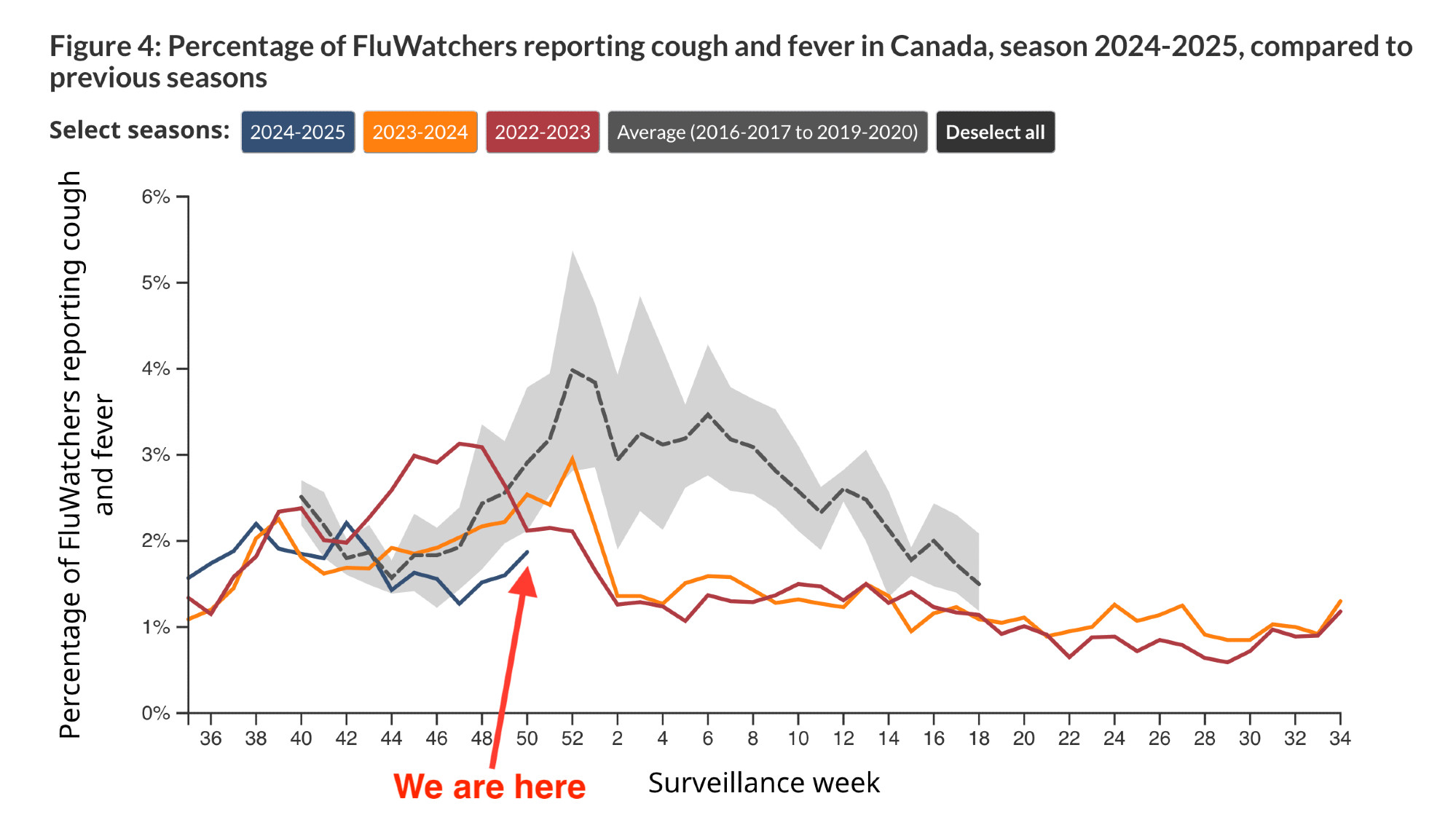 Figure 4: Percentage of FluWatchers reporting cough and fever in Canada, season 2024-2025, compared to previous seasons

Select seasons: 2024-2025 2023-2024 2022-2023 Average (2016-2017 to 2019-2020) Deselect all

Percentage of FluWatchers reporting cough and fever

6%
5%
4%
3%
2%
1%
0%

36 38 40 42 44 46 48 50 52 2 4 6 8 10 12 14 16 18 20 22 24 26 28 30 32 34

We are here

Surveillance week